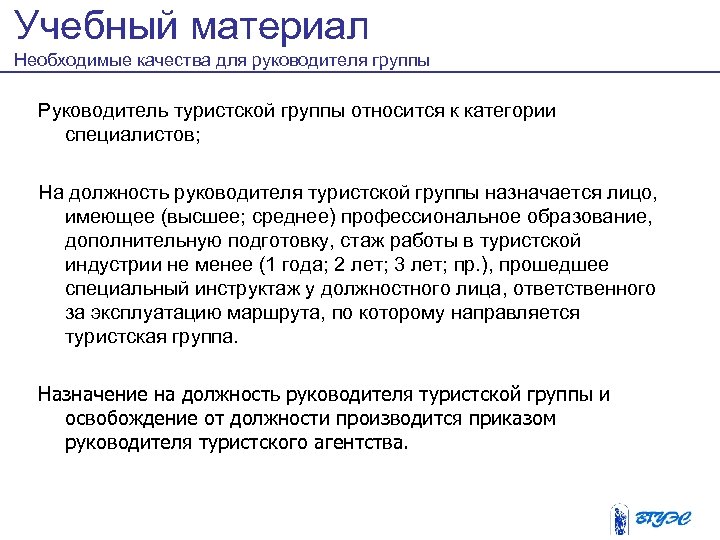 Учебный материал
Необходимые качества для руководителя группы

Руководитель туристской группы относится к категории специалистов;

На должность руководителя туристской группы назначается лицо, имеющее (высшее; среднее) профессиональное образование, дополнительную подготовку, стаж работы в туристской индустрии не менее (1 года; 2 лет; 3 лет; пр.), прошедшее специальный инструктаж у должностного лица, ответственного за эксплуатацию маршрута, по которому направляется туристская группа.

Назначение на должность руководителя туристской группы и освобождение от должности производится приказом руководителя туристского агентства.

ВГУЭС